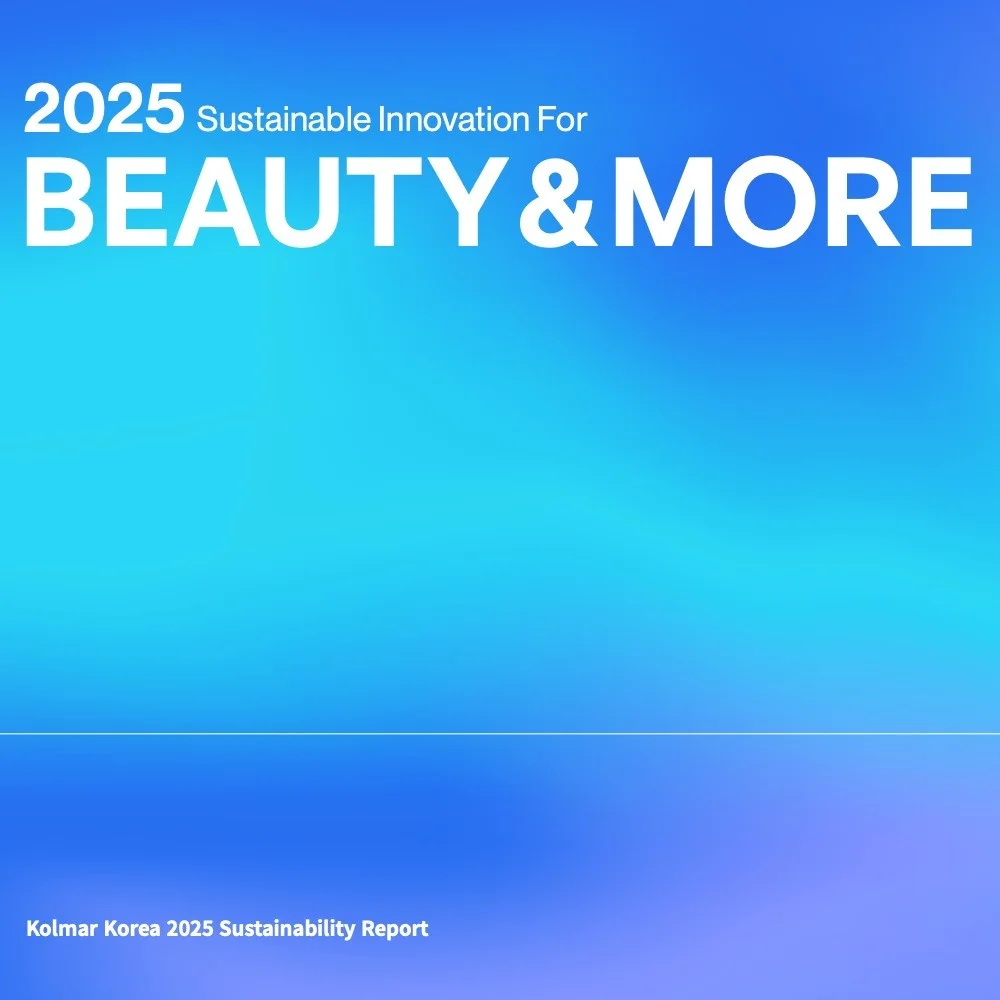 2025 Sustainable Innovation For
BEAUTY & MORE

Kolmar Korea 2025 Sustainability Report